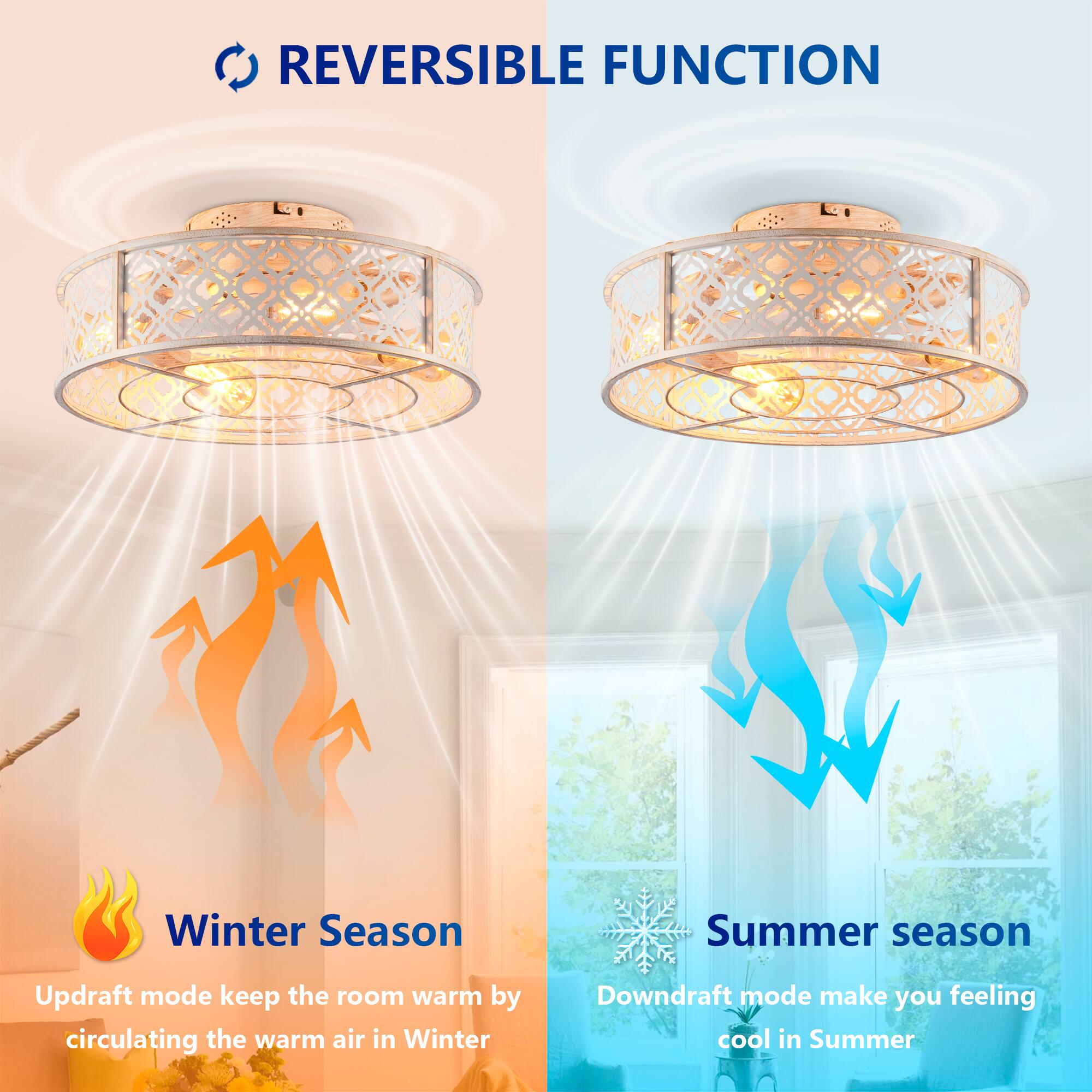 REVERSIBLE FUNCTION

Winter Season

Updraft mode keep the room warm by circulating the warm air in Winter

Summer season

Downdraft mode make you feeling cool in Summer